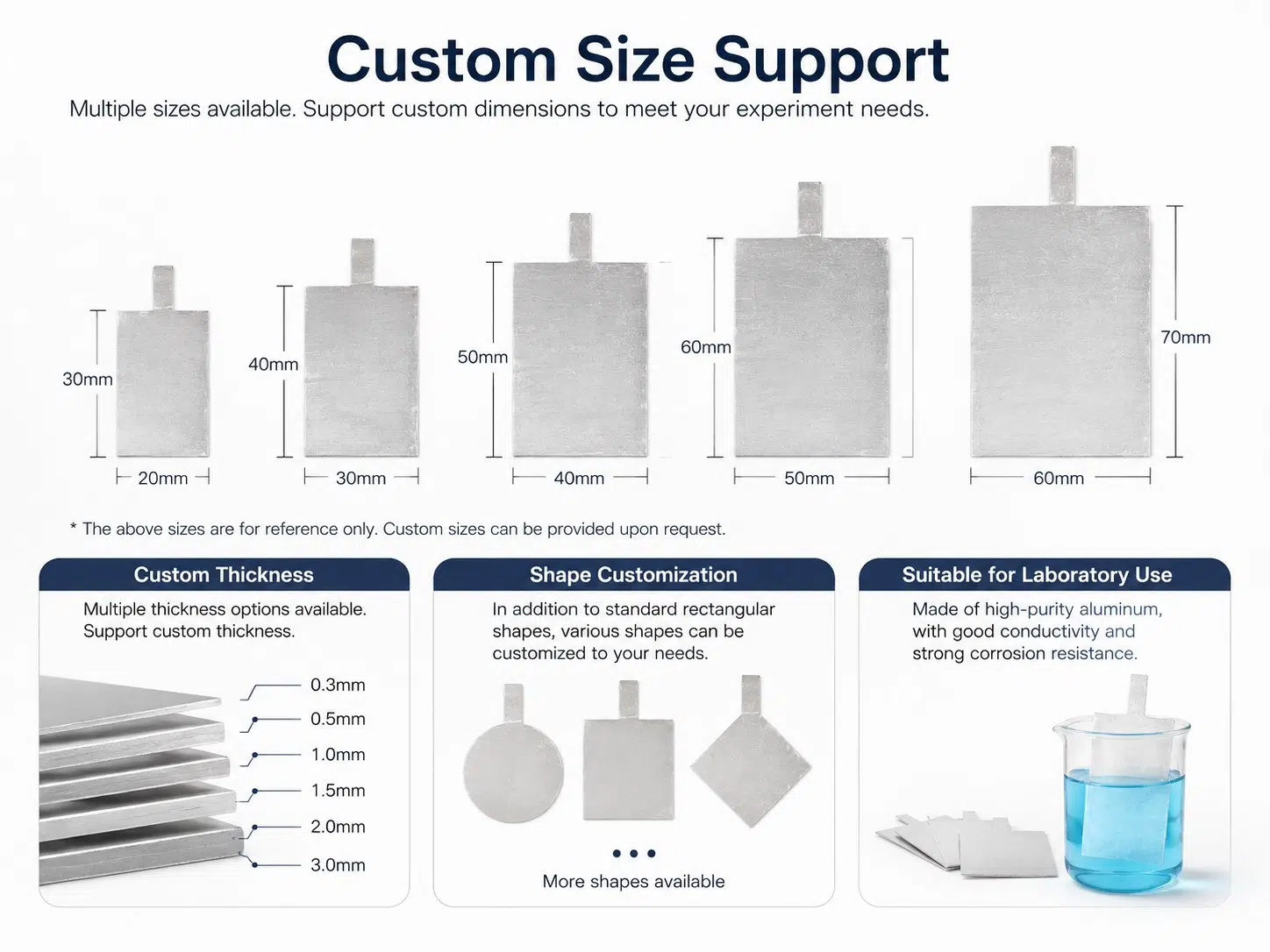 Custom Size Support

Multiple sizes available. Support custom dimensions to meet your experiment needs.

30mm
20mm
40mm
30mm
50mm
40mm
60mm
50mm
70mm
60mm

* The above sizes are for reference only. Custom sizes can be provided upon request.

Custom Thickness

Multiple thickness options available. Support custom thickness.

0.3mm
0.5mm
1.0mm
1.5mm
2.0mm
3.0mm

Shape Customization

In addition to standard rectangular shapes, various shapes can be customized to your needs.

More shapes available

Suitable for Laboratory Use

Made of high-purity aluminum, with good conductivity and strong corrosion resistance.